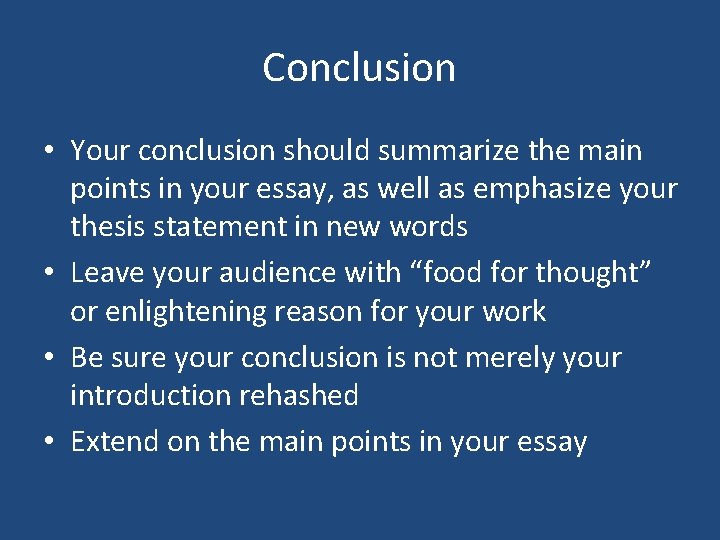 Conclusion

• Your conclusion should summarize the main points in your essay, as well as emphasize your thesis statement in new words
• Leave your audience with “food for thought” or enlightening reason for your work
• Be sure your conclusion is not merely your introduction rehashed
• Extend on the main points in your essay